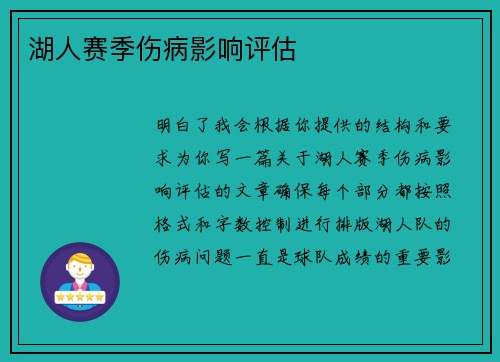 湖人赛季伤病影响评估

明白了我会根据你提供的结构和要求为你写一篇关于湖人赛季伤病影响评估的文章确保每个部分都按照格式和字数控制进行排版湖人队的伤病问题一直是球队成绩的重要影